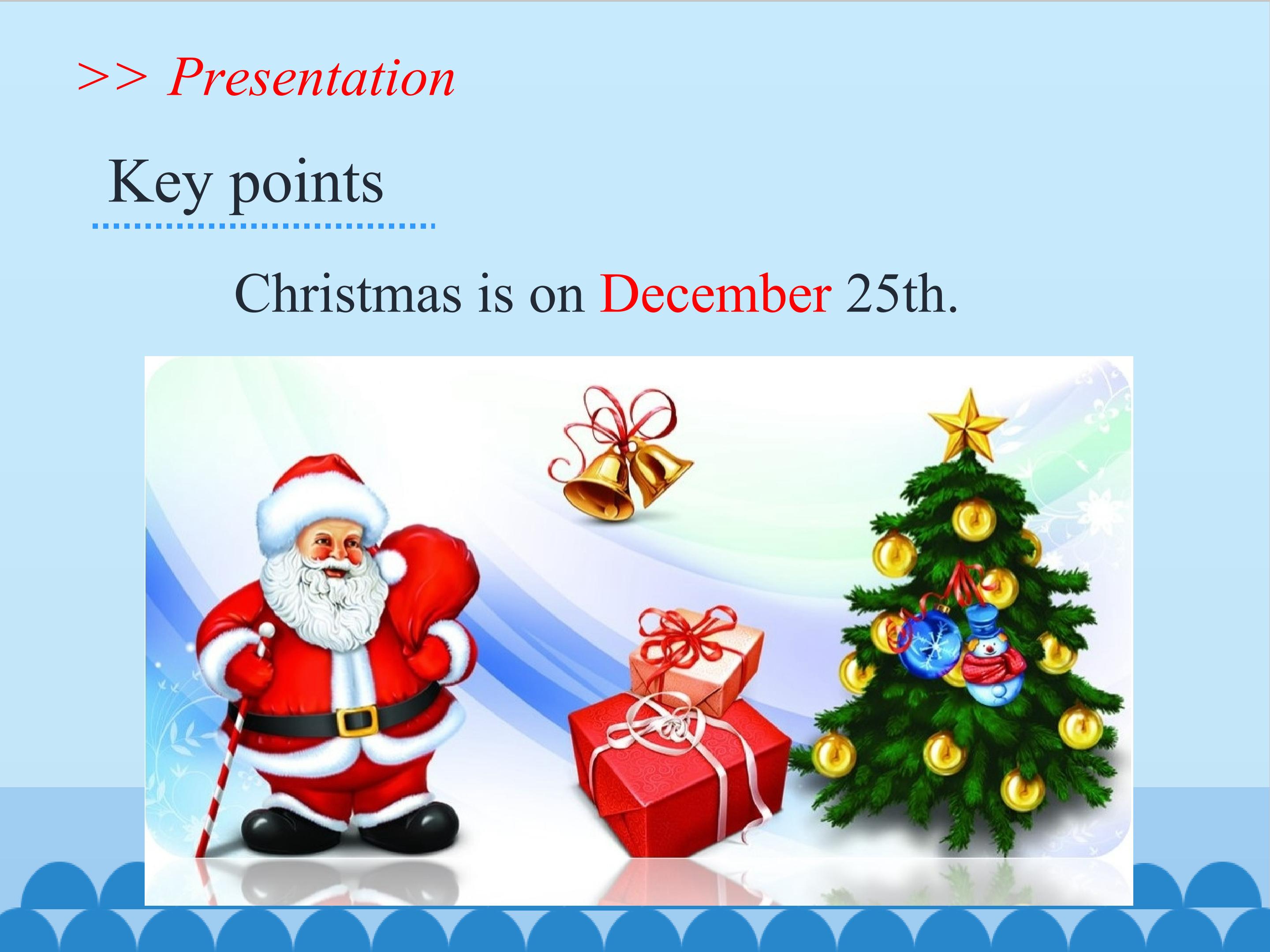 >> Presentation

Key points

Christmas is on December 25th.